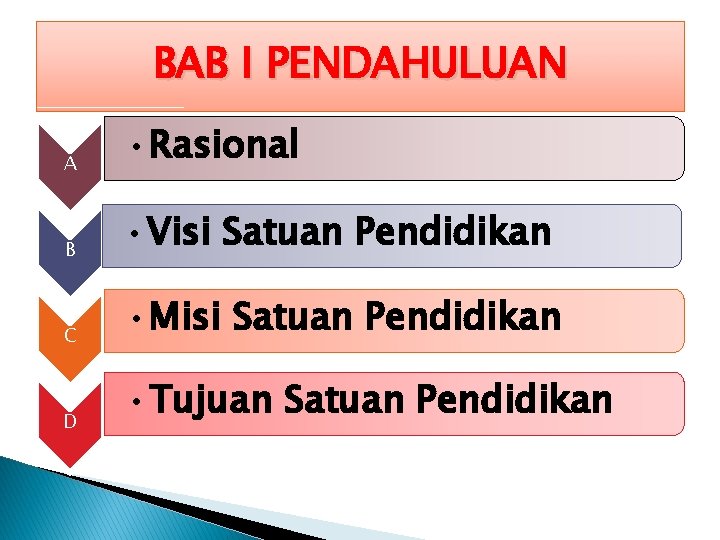 BAB I PENDAHULUAN

A
• Rasional

B
• Visi Satuan Pendidikan

C
• Misi Satuan Pendidikan

D
• Tujuan Satuan Pendidikan